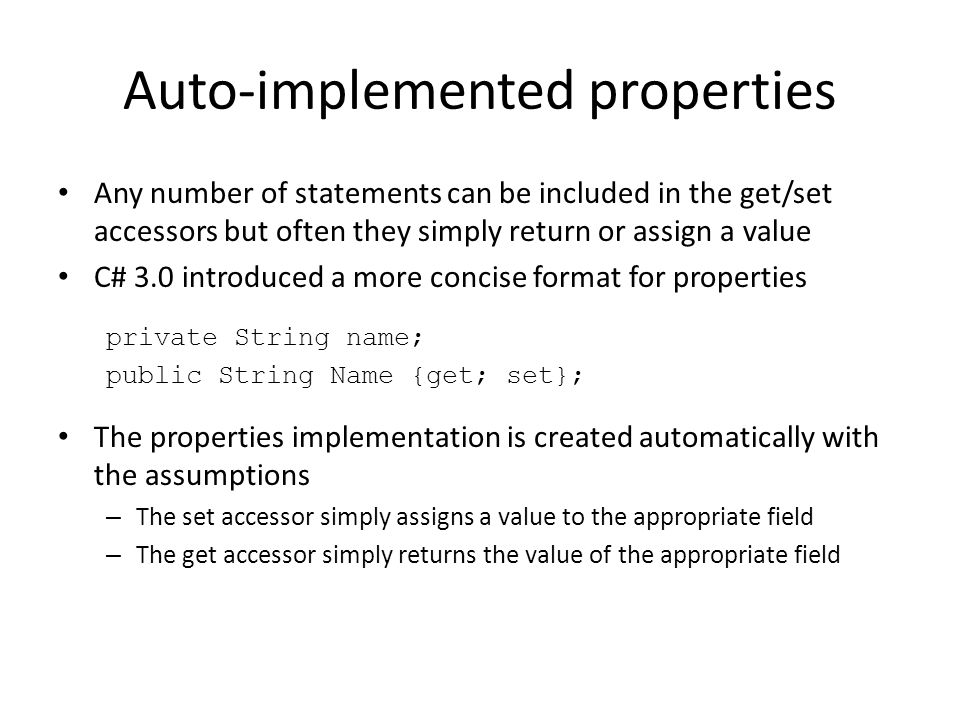 Auto-implemented properties

• Any number of statements can be included in the get/set accessors but often they simply return or assign a value
• C# 3.0 introduced a more concise format for properties

private String name;
public String Name {get; set};

• The properties implementation is created automatically with the assumptions
– The set accessor simply assigns a value to the appropriate field
– The get accessor simply returns the value of the appropriate field